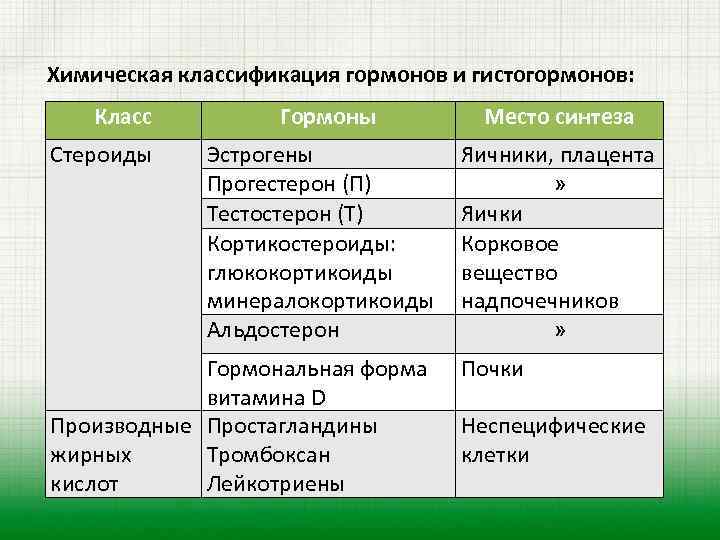 Химическая классификация гормонов и гистогормонов:

| Класс | Гормоны | Место синтеза |
|---|---|---|
| Стероиды | Эстрогены | Яичники, плацента |
| | Прогестерон (П) | » |
| | Тестостерон (Т) | Яички |
| | Кортикостероиды: глюкокортикоиды минералокортикоиды | Корковое вещество надпочечников |
| | Альдостерон | » |
| | Гормональная форма витамина D | Почки |
| Производные жирных кислот | Простагландины Тромбоксан Лейкотриены | Неспецифические клетки |